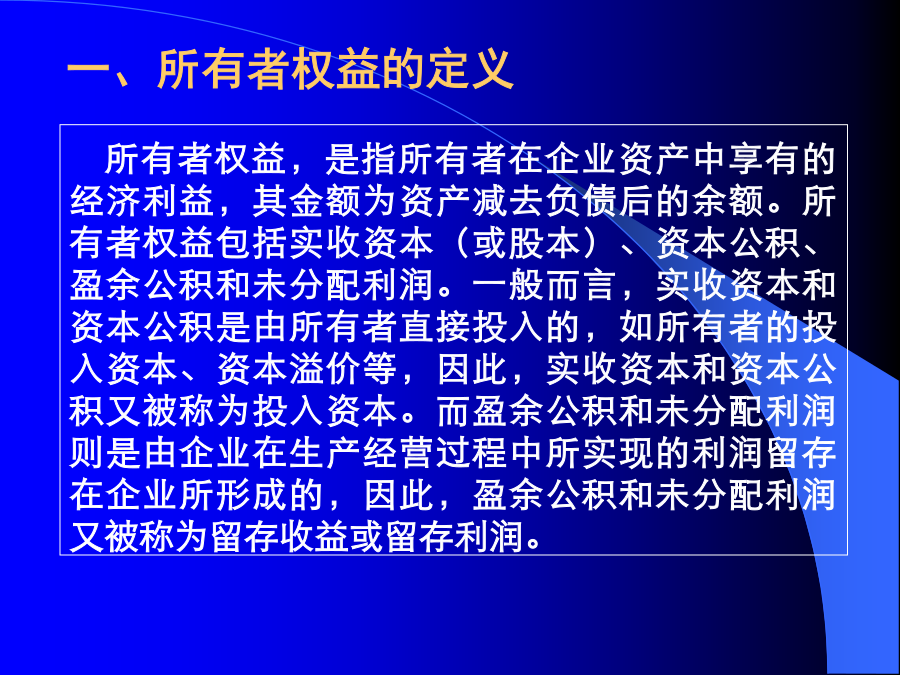 一、所有者权益的定义

所有者权益，是指所有者在企业资产中享有的经济利益，其金额为资产减去负债后的余额。所有者权益包括实收资本（或股本）、资本公积、盈余公积和未分配利润。一般而言，实收资本和资本公积是由所有者直接投入的，如所有者的投入资本、资本溢价等，因此，实收资本和资本公积又被称为投入资本。而盈余公积和未分配利润则是由企业在生产经营过程中所实现的利润留存在企业所形成的，因此，盈余公积和未分配利润又被称为留存收益或留存利润。